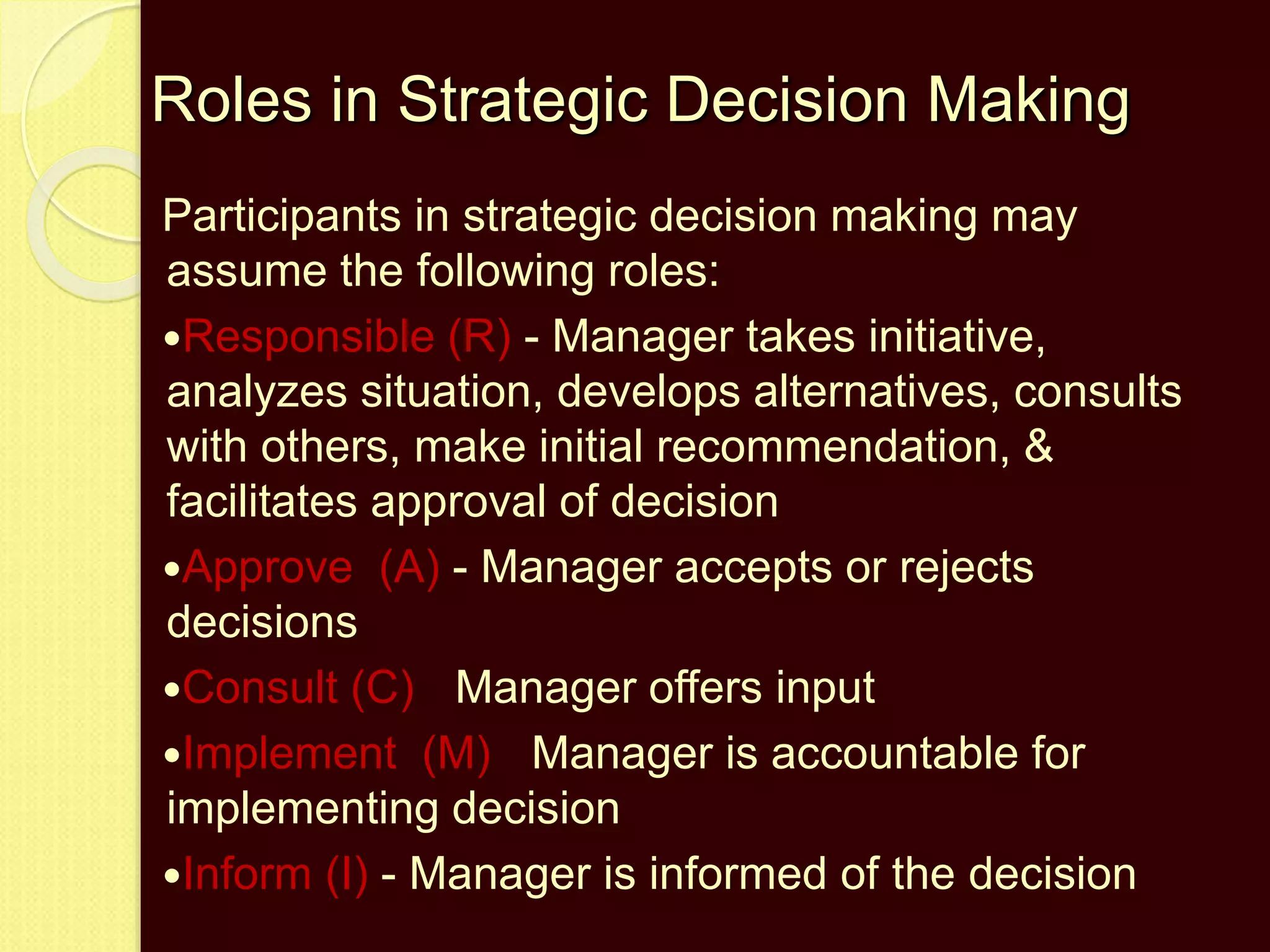 Roles in Strategic Decision Making

Participants in strategic decision making may assume the following roles:

•Responsible (R) - Manager takes initiative, analyzes situation, develops alternatives, consults with others, make initial recommendation, & facilitates approval of decision

•Approve (A) - Manager accepts or rejects decisions

•Consult (C) Manager offers input

•Implement (M) Manager is accountable for implementing decision

•Inform (I) - Manager is informed of the decision